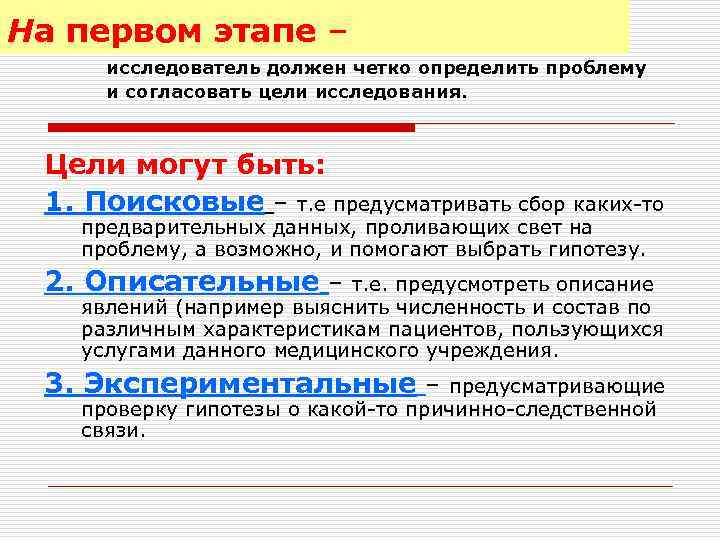 На первом этапе –

исследователь должен четко определить проблему и согласовать цели исследования.

Цели могут быть:

1. Поисковые – т.е предусматривать сбор каких-то предварительных данных, проливающих свет на проблему, а возможно, и помогают выбрать гипотезу.

2. Описательные – т.е. предусмотреть описание явлений (например выяснить численность и состав по различным характеристикам пациентов, пользующихся услугами данного медицинского учреждения.

3. Экспериментальные – предусматривающие проверку гипотезы о какой-то причинно-следственной связи.